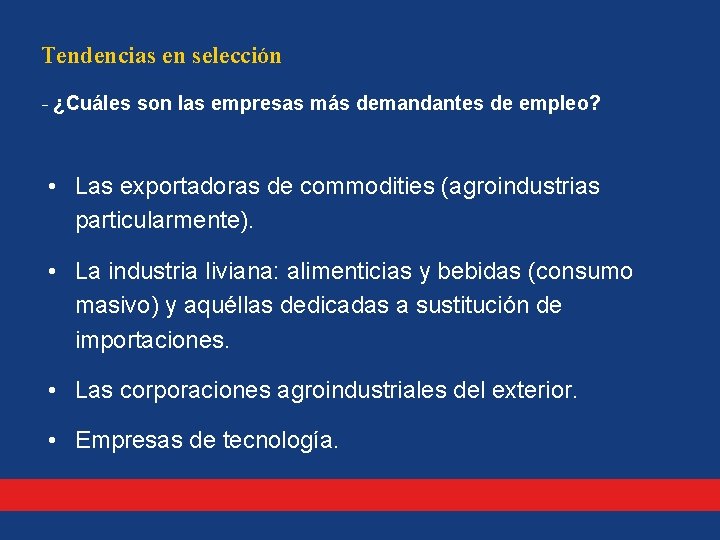 Tendencias en selección

- ¿Cuáles son las empresas más demandantes de empleo?

• Las exportadoras de commodities (agroindustrias particularmente).

• La industria liviana: alimenticias y bebidas (consumo masivo) y aquéllas dedicadas a sustitución de importaciones.

• Las corporaciones agroindustriales del exterior.

• Empresas de tecnología.